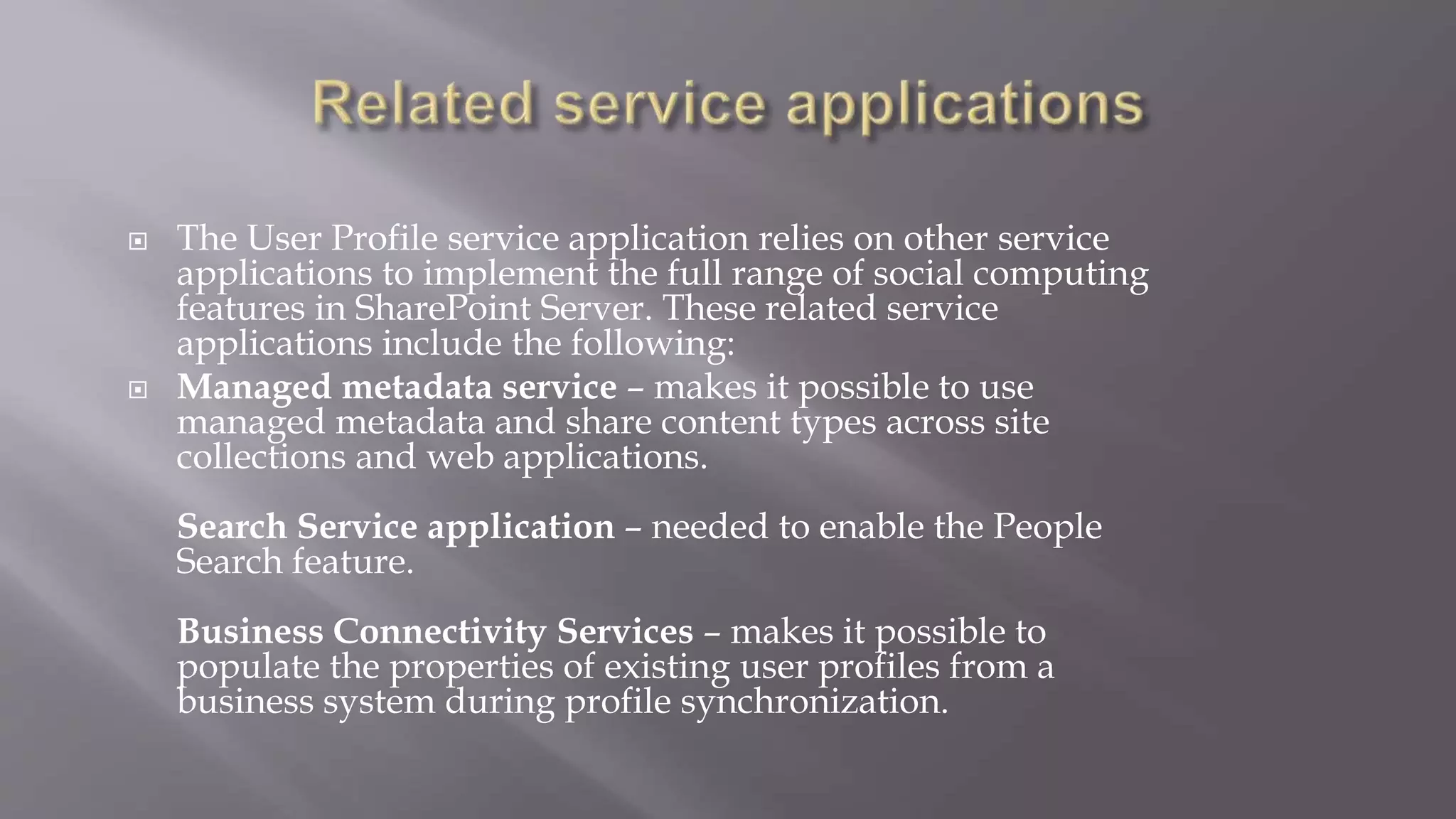 Related service applications

The User Profile service application relies on other service applications to implement the full range of social computing features in SharePoint Server. These related service applications include the following:

Managed metadata service – makes it possible to use managed metadata and share content types across site collections and web applications.

Search Service application – needed to enable the People Search feature.

Business Connectivity Services – makes it possible to populate the properties of existing user profiles from a business system during profile synchronization.